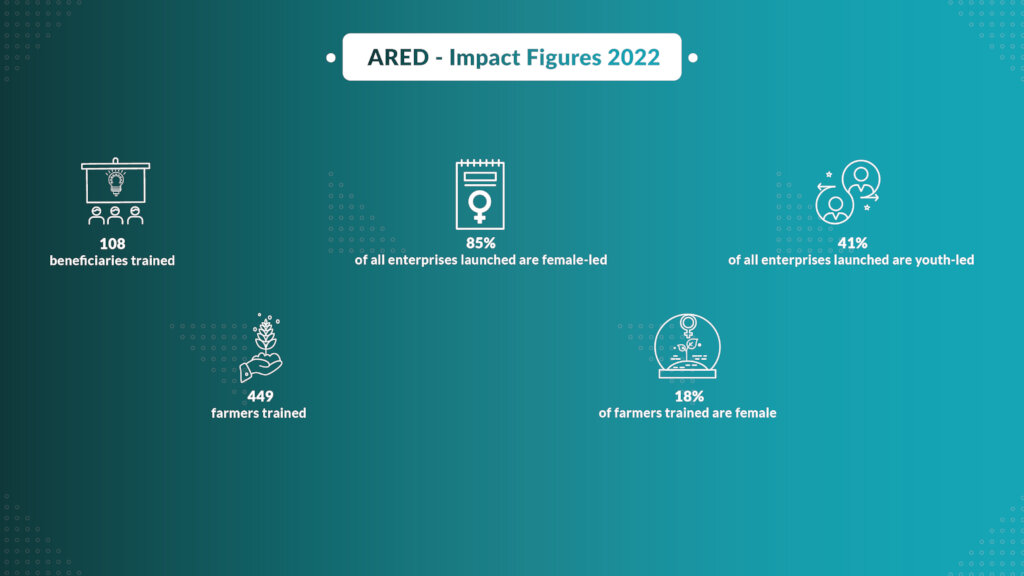 ARED - Impact Figures 2022

108
beneficiaries trained

85%
of all enterprises launched are female-led

41%
of all enterprises launched are youth-led

449
farmers trained

18%
of farmers trained are female